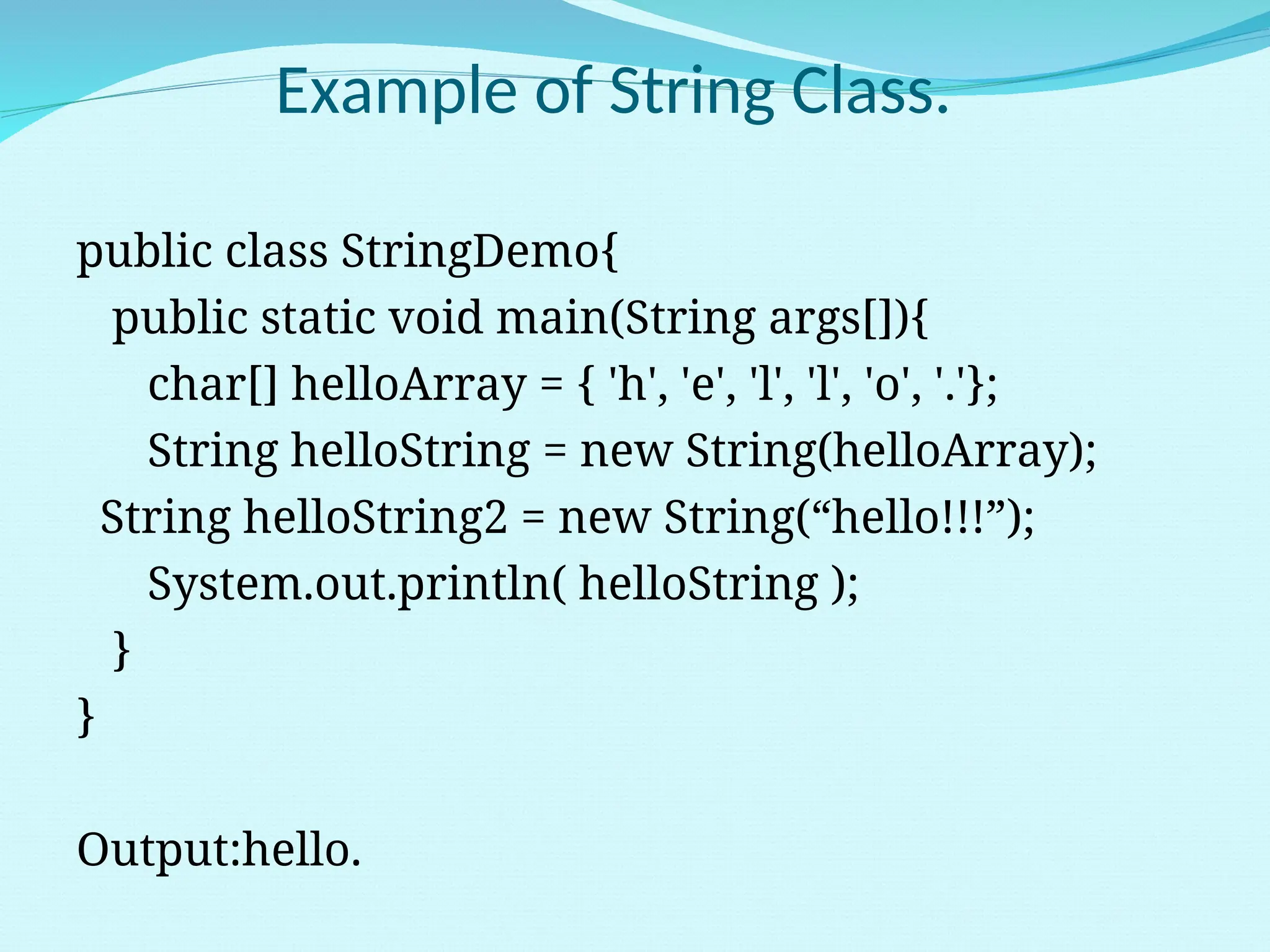 Example of String Class.

public class StringDemo{
public static void main(String args[]){
char[] helloArray = { 'h', 'e', 'l', 'l', 'o', '.'};
String helloString = new String(helloArray);
String helloString2 = new String(“hello!!!”);
System.out.println( helloString );
}
}

Output:hello.